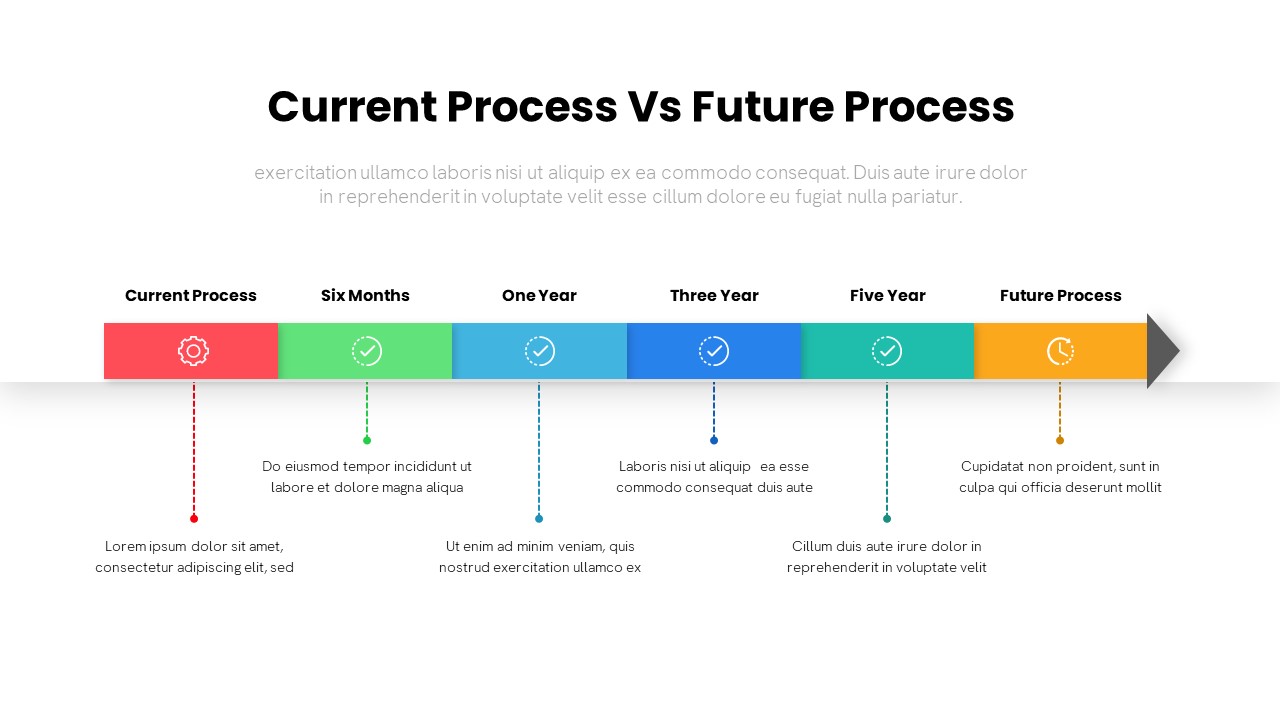 Current Process Vs Future Process

exercitation ullamco laboris nisi ut aliquip ex ea commodo consequat. Duis aute irure dolor in reprehenderit in voluptate velit esse cillum dolore eu fugiat nulla pariatur.

Current Process

Six Months

One Year

Three Year

Five Year

Future Process

Do eiusmod tempor incididunt ut labore et dolore magna aliqua

Laboris nisi ut aliquip ea esse commodo consequat duis aute

Cupidatat non proident, sunt in culpa qui officia deserunt mollit

Lorem ipsum dolor sit amet, consectetur adipiscing elit, sed

Ut enim ad minim veniam, quis nostrud exercitation ullamco ex

Cillum duis aute irure dolor in reprehenderit in voluptate velit